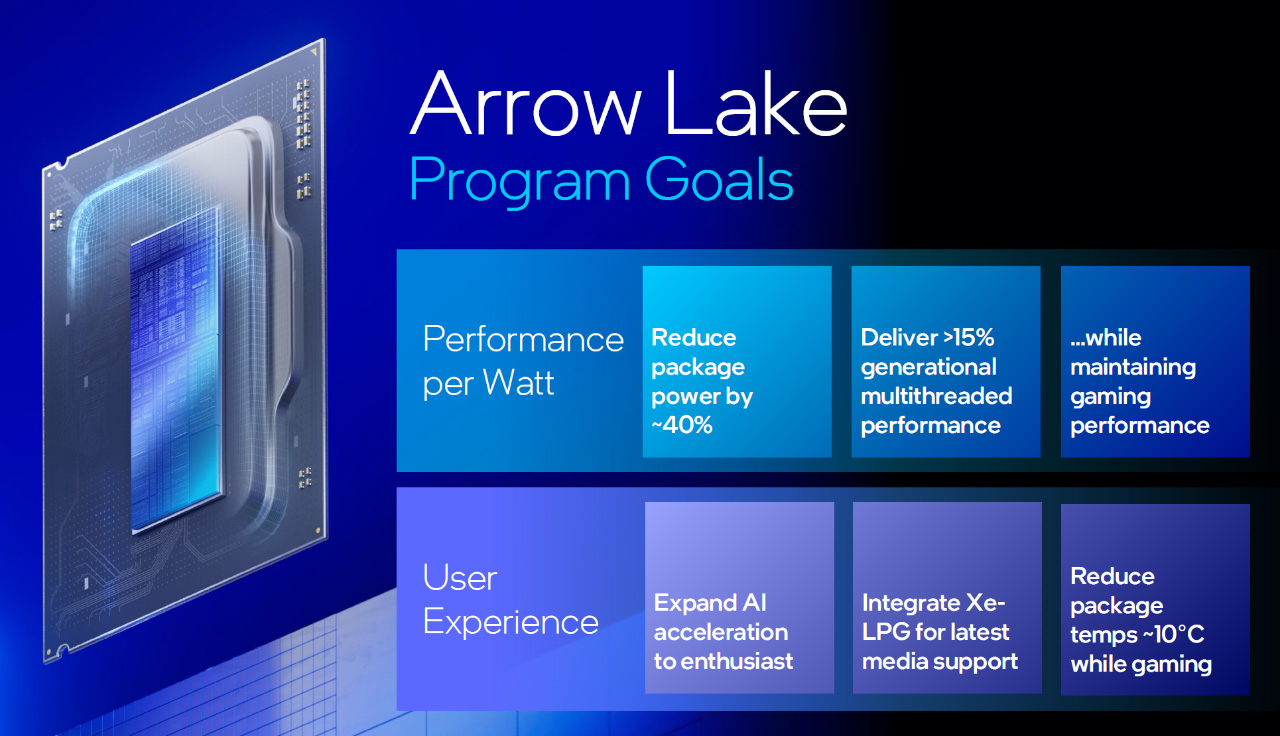 Arrow Lake
Program Goals

Performance per Watt

Reduce package power by ~40%

Deliver >15% generational multithreaded performance

...while maintaining gaming performance

User Experience

Expand AI acceleration to enthusiast

Integrate Xe-LPG for latest media support

Reduce package temps ~10°C while gaming